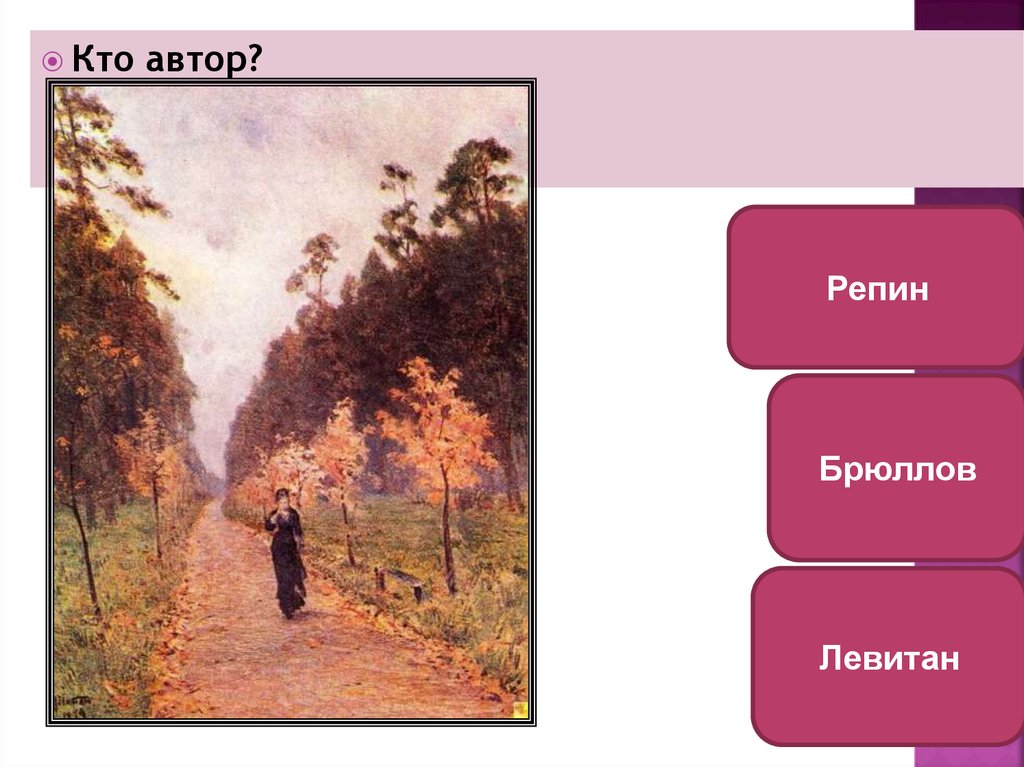 Кто автор?

Репин

Брюллов

Левитан